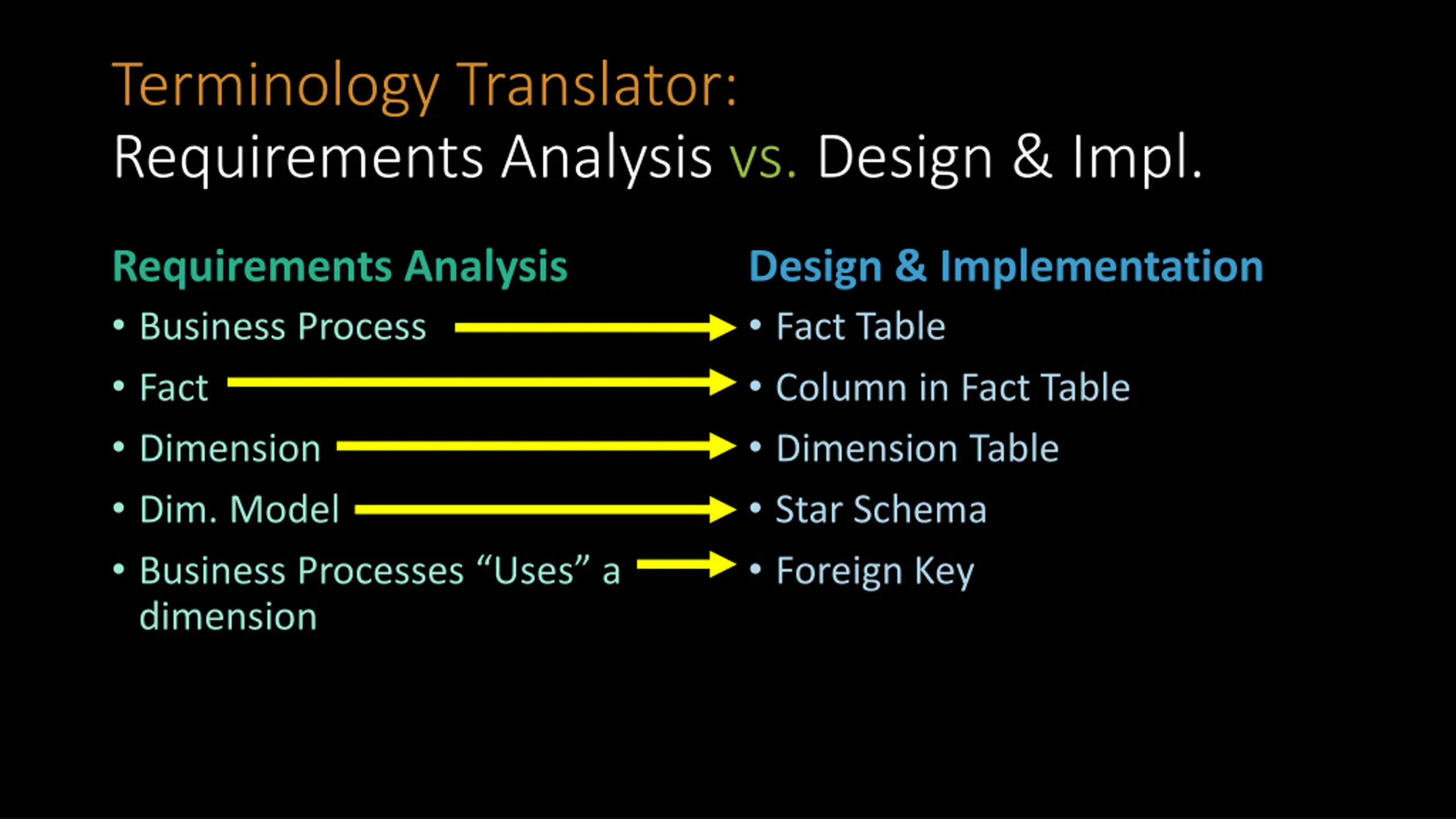 Terminology Translator:
Requirements Analysis vs. Design & Impl.

Requirements Analysis
• Business Process
• Fact
• Dimension
• Dim. Model
• Business Processes “Uses” a dimension

Design & Implementation
• Fact Table
• Column in Fact Table
• Dimension Table
• Star Schema
• Foreign Key